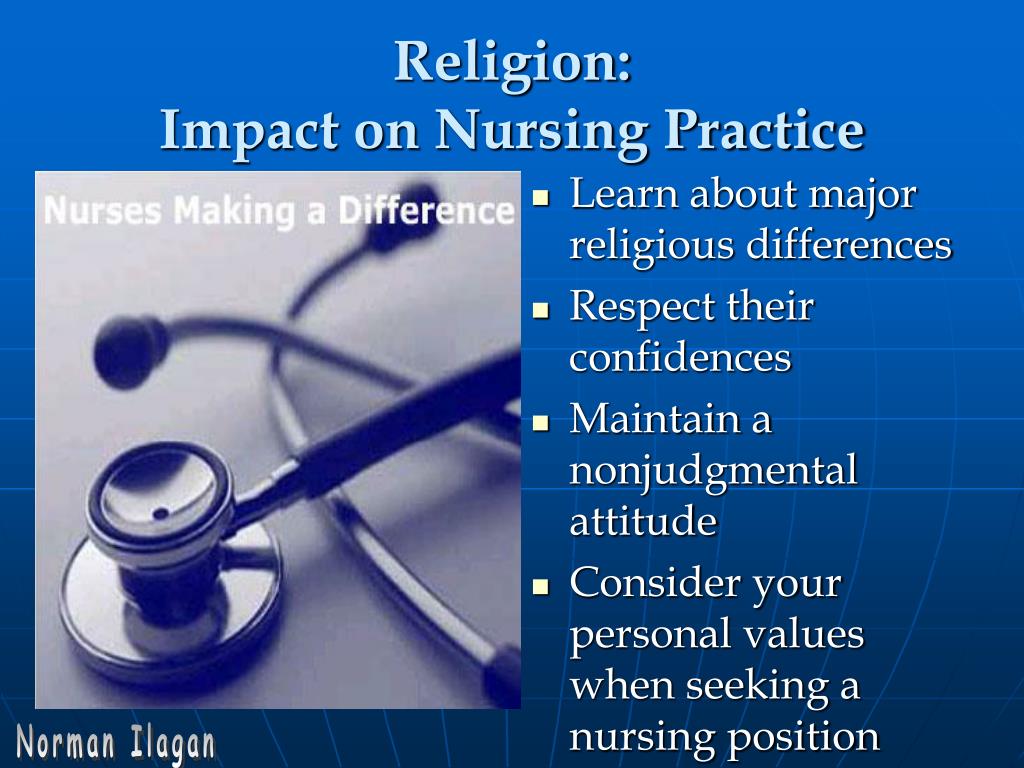 Religion:
Impact on Nursing Practice

Nurses Making a Difference

- Learn about major religious differences
- Respect their confidences
- Maintain a nonjudgmental attitude
- Consider your personal values when seeking a nursing position

Norman Ilagan